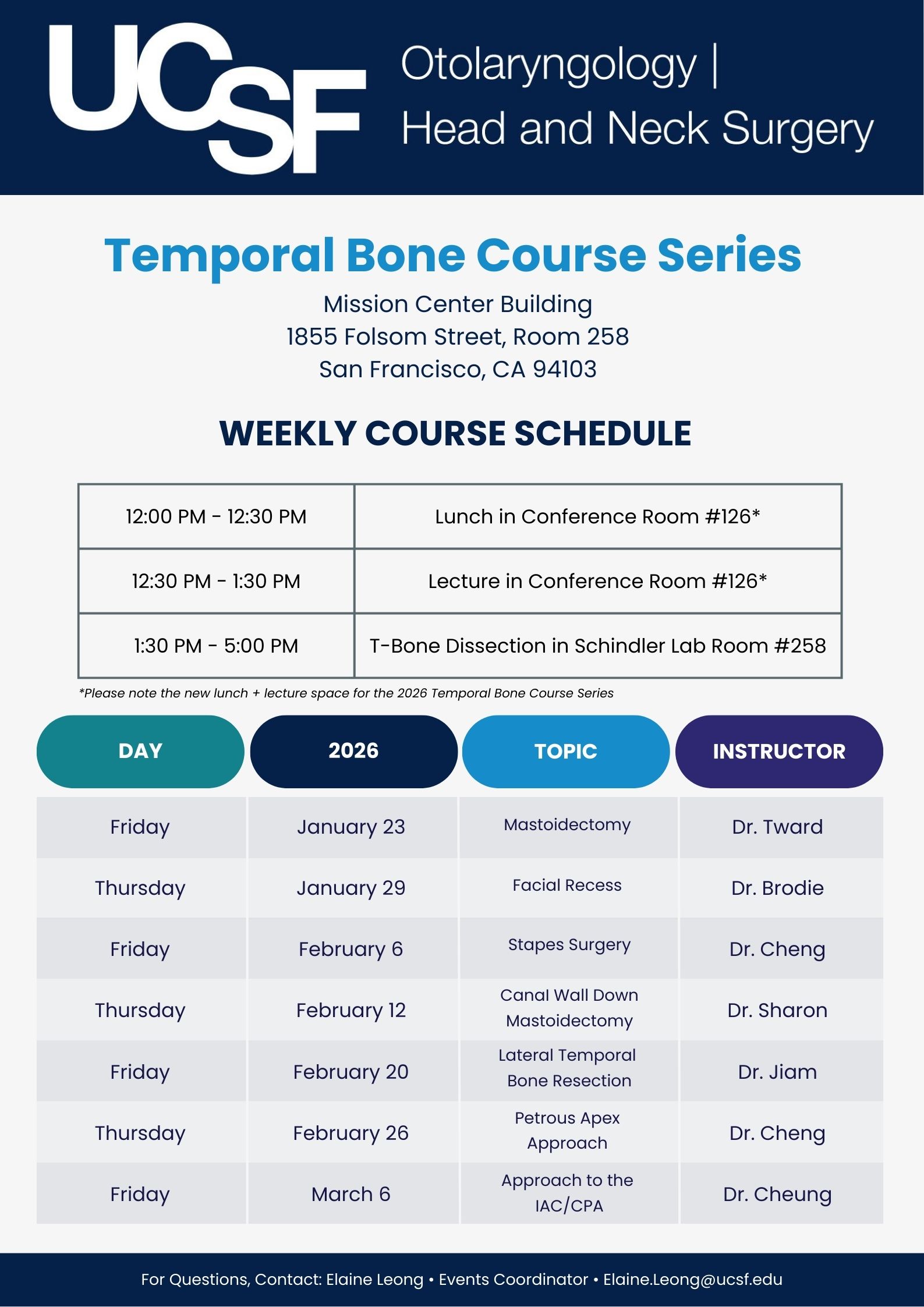 UCSF Otolaryngology | Head and Neck Surgery

Temporal Bone Course Series

Mission Center Building
1855 Folsom Street, Room 258
San Francisco, CA 94103

WEEKLY COURSE SCHEDULE

| 12:00 PM - 12:30 PM | Lunch in Conference Room #126* |
|---|---|
| 12:30 PM - 1:30 PM | Lecture in Conference Room #126* |
| 1:30 PM - 5:00 PM | T-Bone Dissection in Schindler Lab Room #258 |

*Please note the new lunch + lecture space for the 2026 Temporal Bone Course Series

| DAY | 2026 | TOPIC | INSTRUCTOR |
|---|---|---|---|
| Friday | January 23 | Mastoidectomy | Dr. Tward |
| Thursday | January 29 | Facial Recess | Dr. Brodie |
| Friday | February 6 | Stapes Surgery | Dr. Cheng |
| Thursday | February 12 | Canal Wall Down Mastoidectomy | Dr. Sharon |
| Friday | February 20 | Lateral Temporal Bone Resection | Dr. Jiam |
| Thursday | February 26 | Petrous Apex Approach | Dr. Cheng |
| Friday | March 6 | Approach to the IAC/CPA | Dr. Cheung |

For Questions, Contact: Elaine Leong • Events Coordinator • Elaine.Leong@ucsf.edu